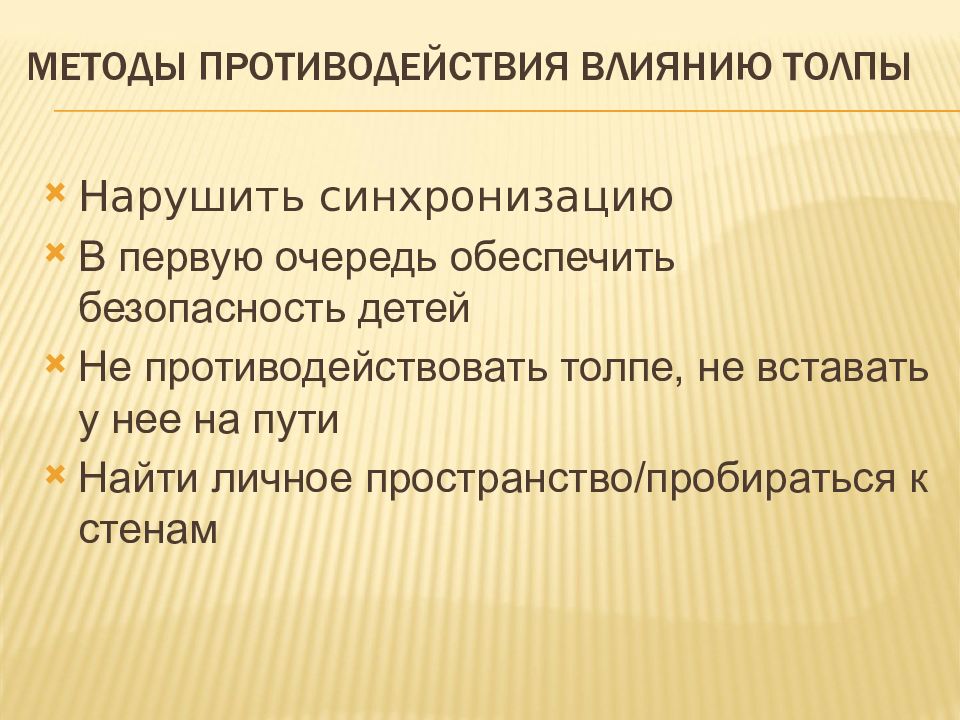 МЕТОДЫ ПРОТИВОДЕЙСТВИЯ ВЛИЯНИЮ ТОЛПЫ

Нарушить синхронизацию

В первую очередь обеспечить безопасность детей

Не противодействовать толпе, не вставать у нее на пути

Найти личное пространство/пробираться к стенам